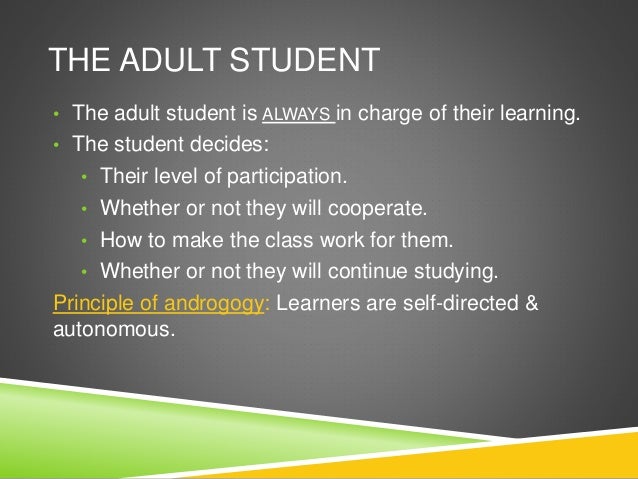 THE ADULT STUDENT

• The adult student is ALWAYS in charge of their learning.
• The student decides:
  • Their level of participation.
  • Whether or not they will cooperate.
  • How to make the class work for them.
  • Whether or not they will continue studying.

Principle of androgogy: Learners are self-directed & autonomous.